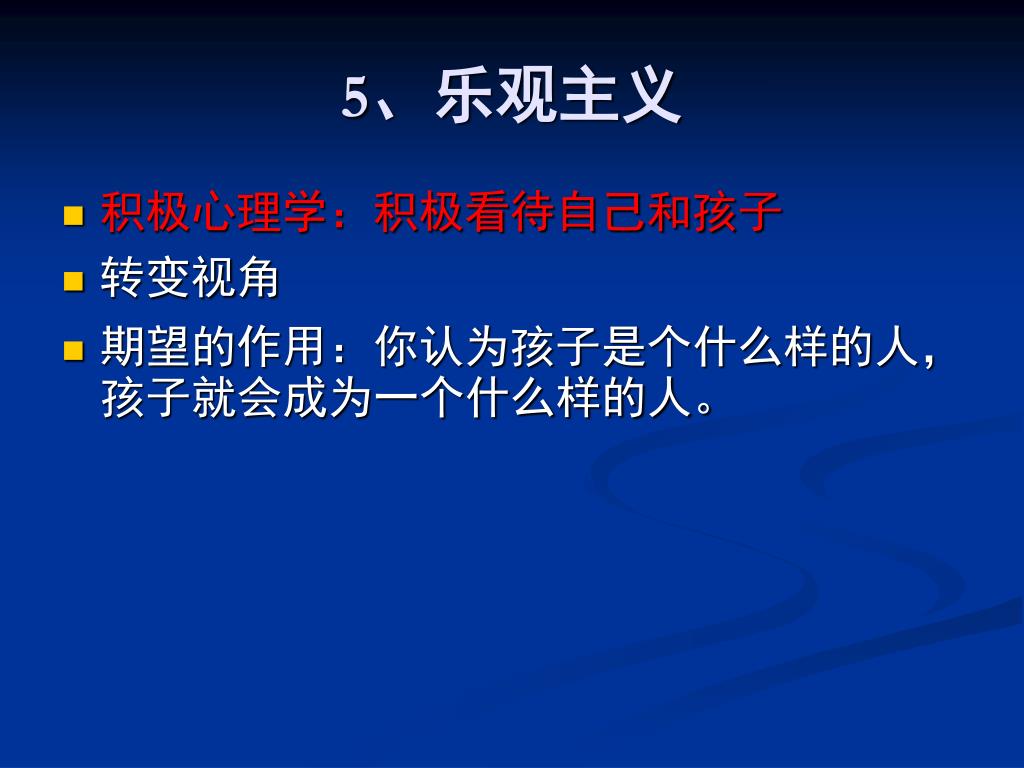 5、乐观主义

- 积极心理学：积极看待自己和孩子
- 转变视角
- 期望的作用：你认为孩子是个什么样的人，孩子就会成为一个什么样的人。